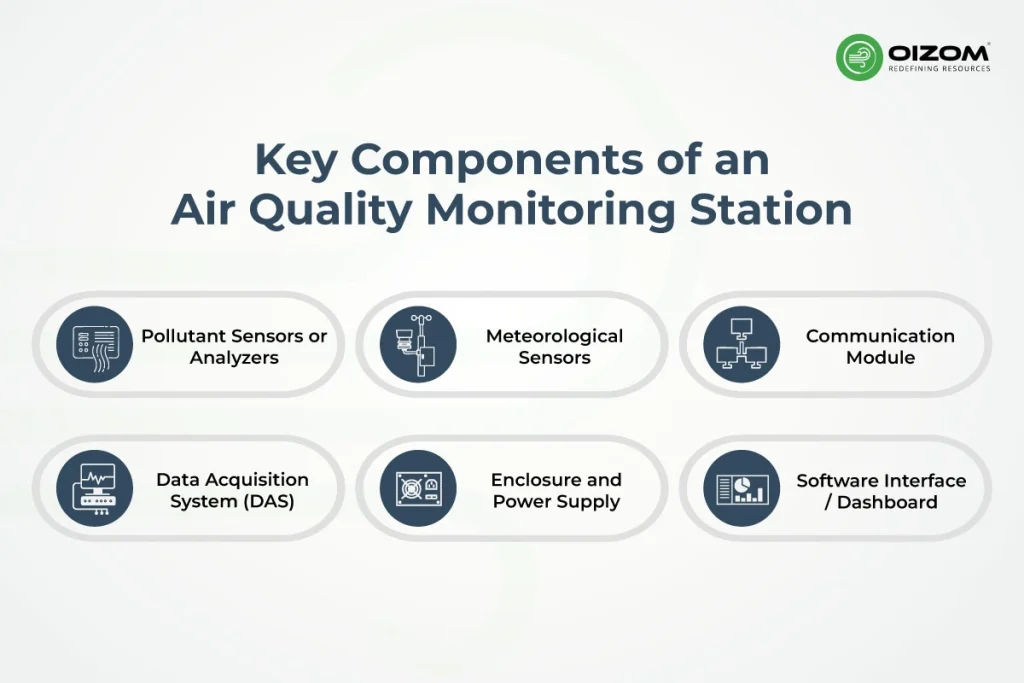 OIZOM®
REDEFINING RESOURCES

Key Components of an Air Quality Monitoring Station

Pollutant Sensors or Analyzers

Meteorological Sensors

Communication Module

Data Acquisition System (DAS)

Enclosure and Power Supply

Software Interface / Dashboard